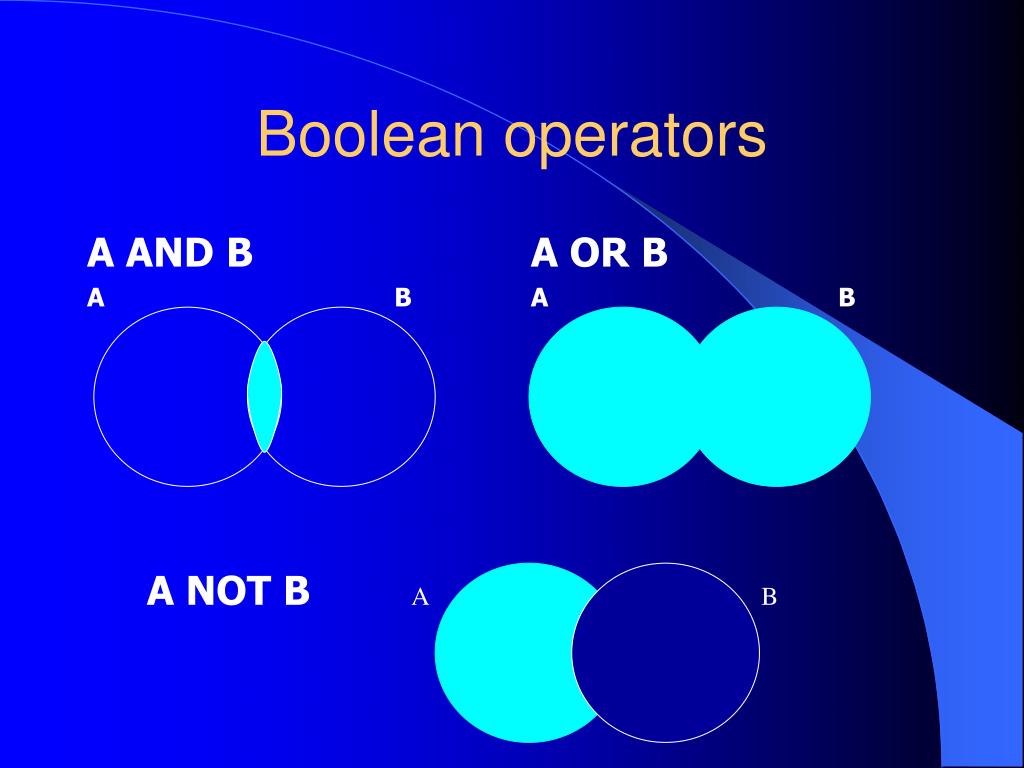 Boolean operators

A AND B

A

B

A OR B

A

B

A NOT B

A

B